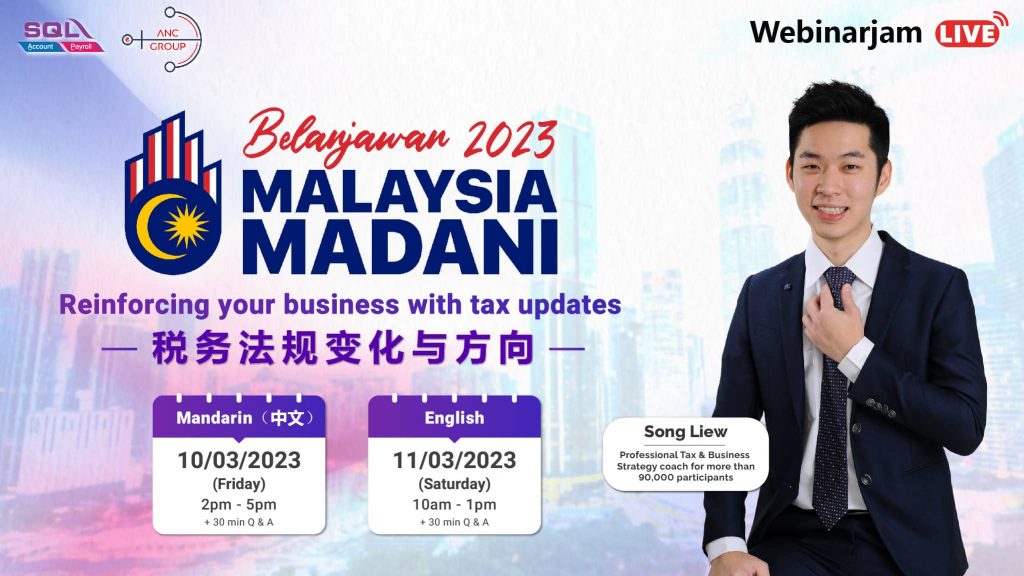 SQL Account Payroll

ANC GROUP

Webinarjam LIVE

Belanjawan 2023

MALAYSIA MADANI

Reinforcing your business with tax updates

— 税务法规变化与方向 —

Mandarin（中文）

10/03/2023
(Friday)
2pm - 5pm
+ 30 min Q & A

English

11/03/2023
(Saturday)
10am - 1pm
+ 30 min Q & A

Song Liew

Professional Tax & Business Strategy coach for more than 90,000 participants